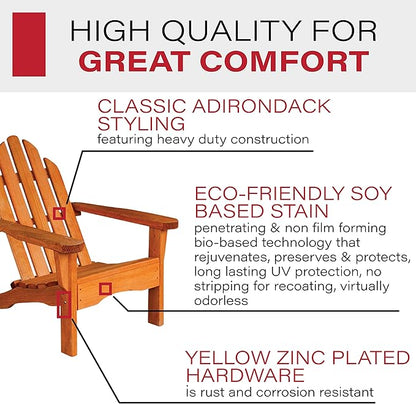 HIGH QUALITY FOR
GREAT COMFORT

CLASSIC ADIRONDACK STYLING
featuring heavy duty construction

ECO-FRIENDLY SOY BASED STAIN
penetrating & non film forming bio-based technology that rejuvenates, preserves & protects, long lasting UV protection, no stripping for recoating, virtually odorless

YELLOW ZINC PLATED HARDWARE
is rust and corrosion resistant